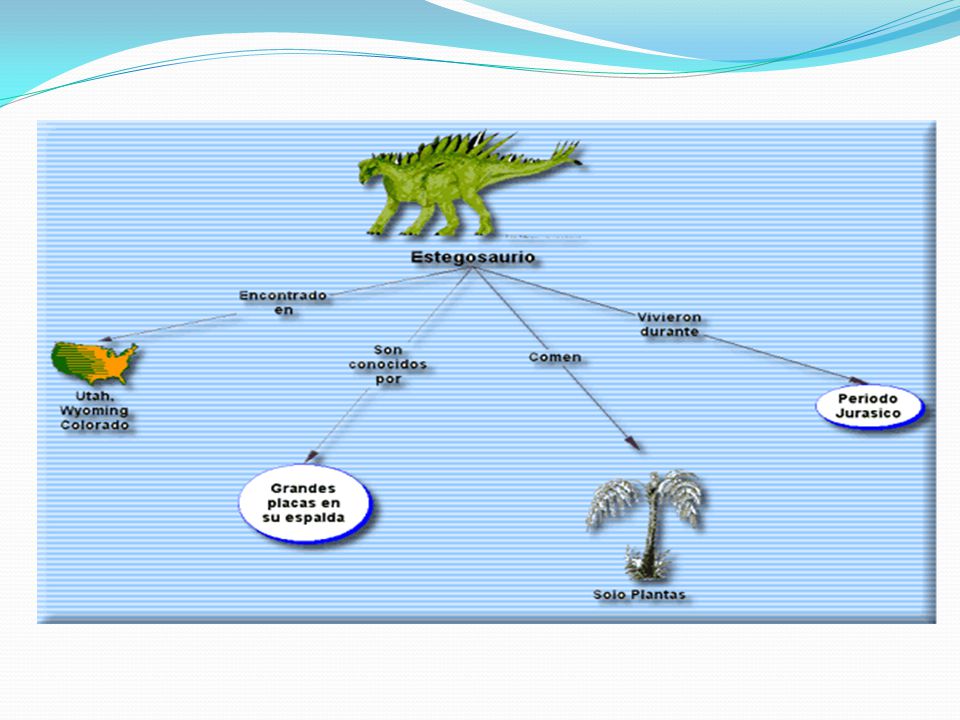 Estegosaurio

Encontrado en

Utah, Wyoming Colorado

Son conocidos por

Grandes placas en su espalda

Comen

Solo Plantas

Vivieron durante

Periodo Jurasico